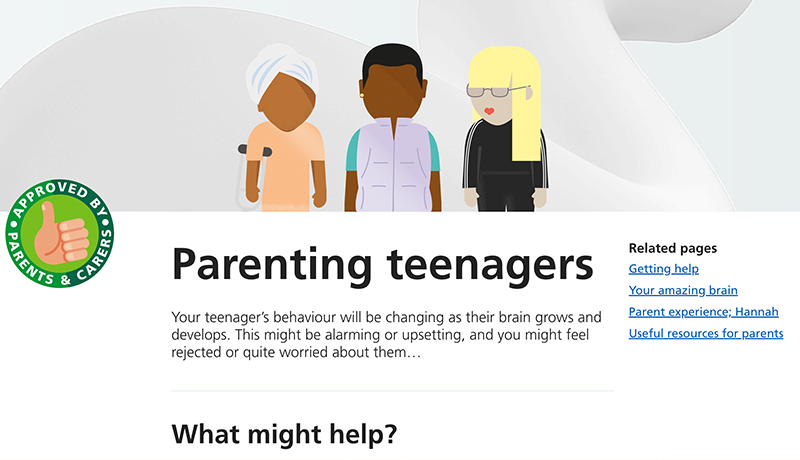 APPROVED BY
PARENTS & CARERS

Parenting teenagers

Your teenager's behaviour will be changing as their brain grows and develops. This might be alarming or upsetting, and you might feel rejected or quite worried about them…

What might help?

Related pages
Getting help
Your amazing brain
Parent experience; Hannah
Useful resources for parents